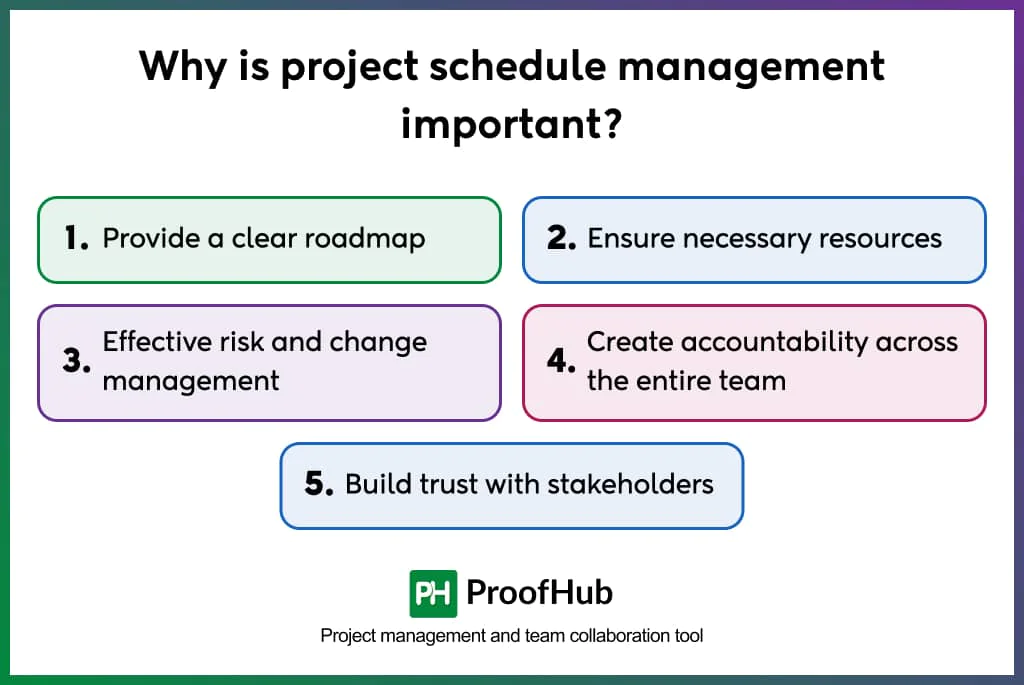 Why is project schedule management important?

1. Provide a clear roadmap

2. Ensure necessary resources

3. Effective risk and change management

4. Create accountability across the entire team

5. Build trust with stakeholders

PH ProofHub

Project management and team collaboration tool